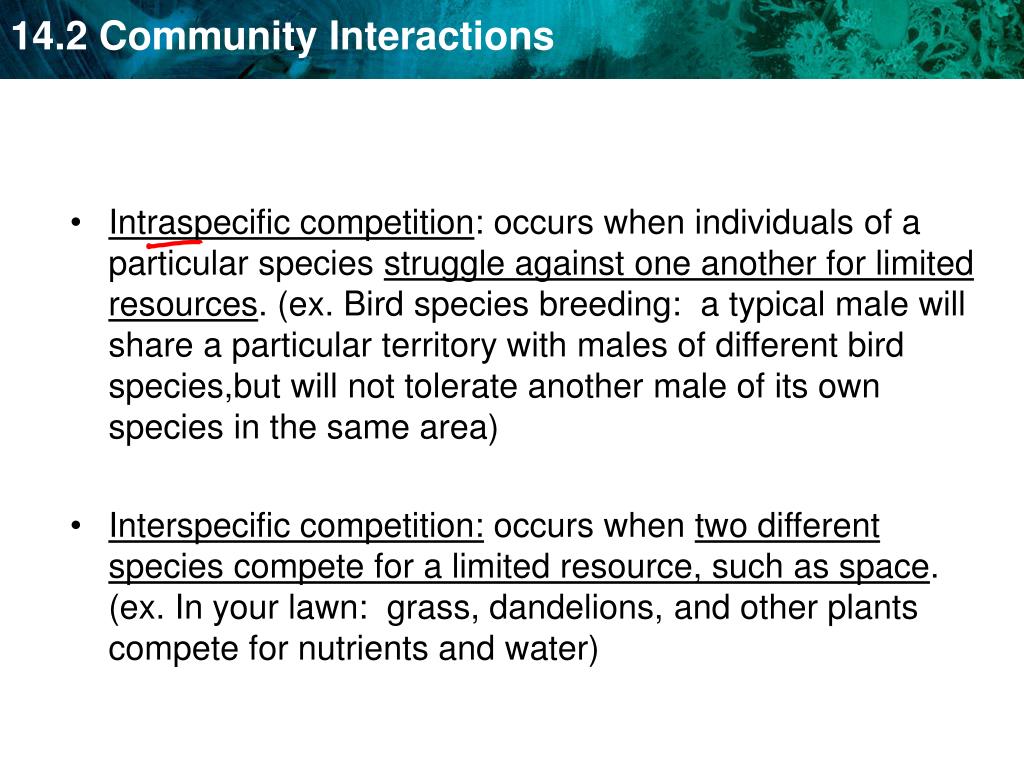 14.2 Community Interactions

• Intraspecific competition: occurs when individuals of a particular species struggle against one another for limited resources. (ex. Bird species breeding: a typical male will share a particular territory with males of different bird species,but will not tolerate another male of its own species in the same area)

• Interspecific competition: occurs when two different species compete for a limited resource, such as space. (ex. In your lawn: grass, dandelions, and other plants compete for nutrients and water)